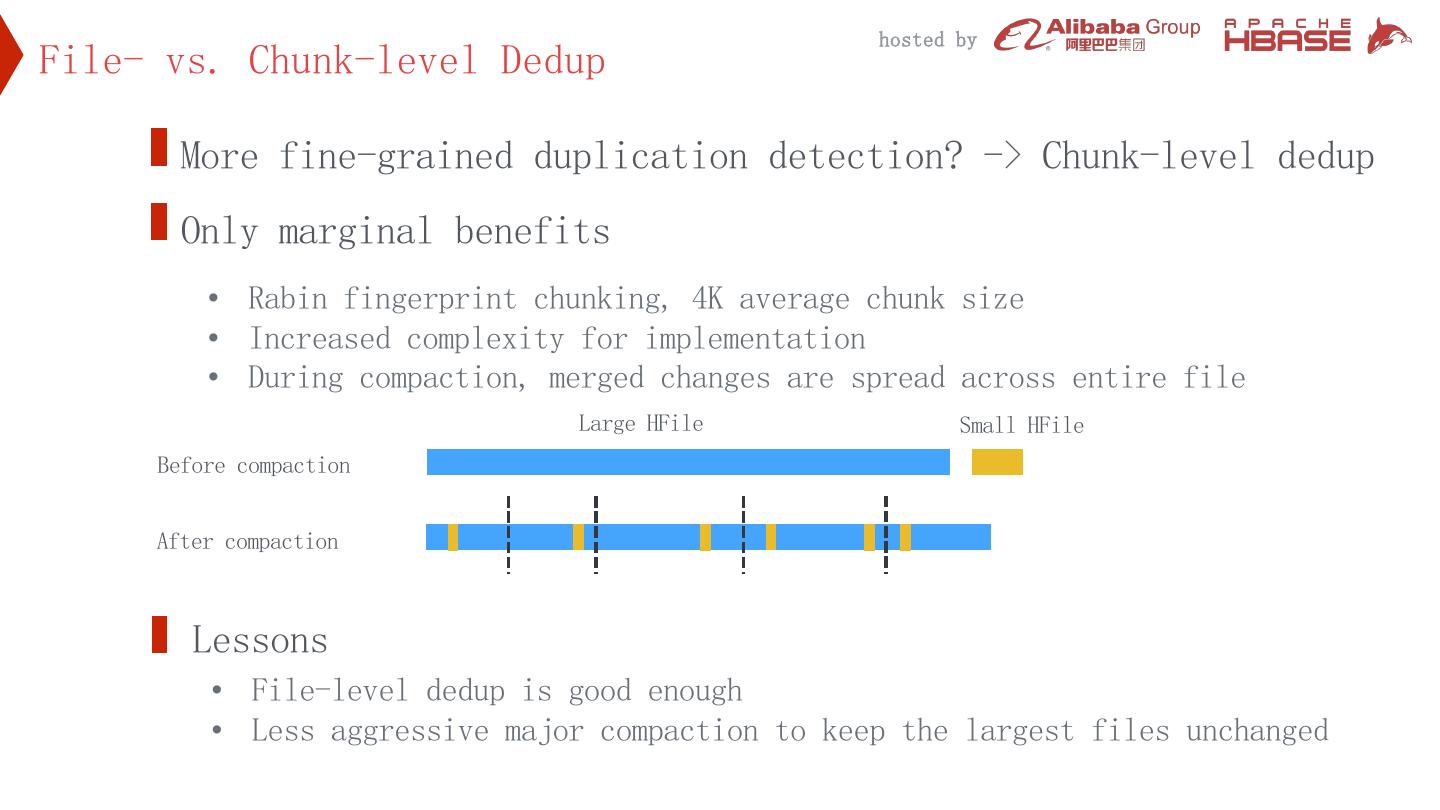 File- vs. Chunk-level Dedup

hosted by Alibaba Group 阿里巴巴集团 APACHE HBASE

More fine-grained duplication detection? -> Chunk-level dedup

Only marginal benefits

• Rabin fingerprint chunking, 4K average chunk size
• Increased complexity for implementation
• During compaction, merged changes are spread across entire file

Large HFile

Small HFile

Before compaction

After compaction

Lessons

• File-level dedup is good enough
• Less aggressive major compaction to keep the largest files unchanged